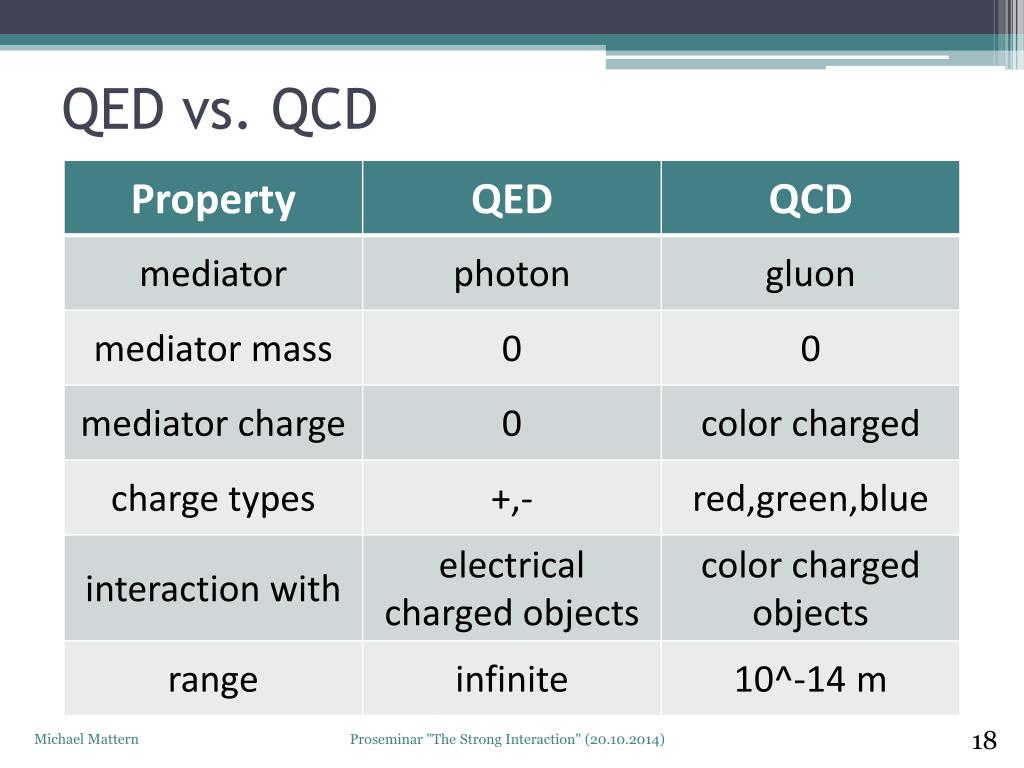 QED vs. QCD

| Property | QED | QCD |
|---|---|---|
| mediator | photon | gluon |
| mediator mass | 0 | 0 |
| mediator charge | 0 | color charged |
| charge types | +,- | red,green,blue |
| interaction with | electrical charged objects | color charged objects |
| range | infinite | 10^-14 m |

Michael Mattern

Proseminar "The Strong Interaction" (20.10.2014)

18